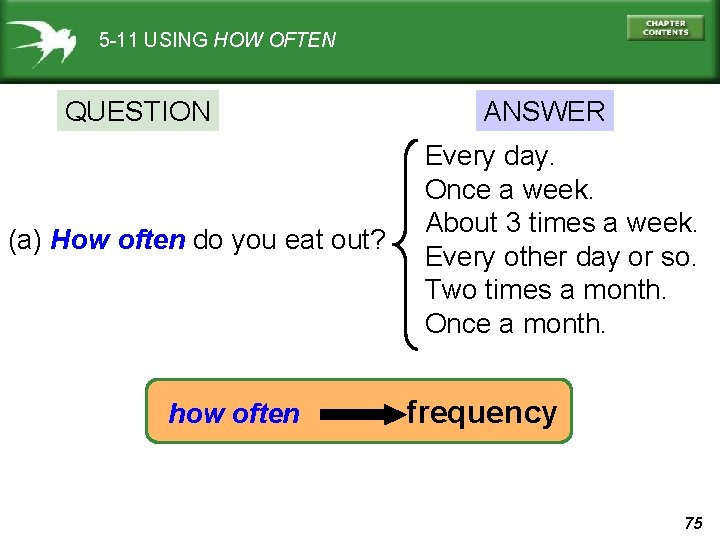 5-11 USING HOW OFTEN

CHAPTER CONTENTS

QUESTION

ANSWER

(a) How often do you eat out?

Every day.
Once a week.
About 3 times a week.
Every other day or so.
Two times a month.
Once a month.

how often → frequency

75